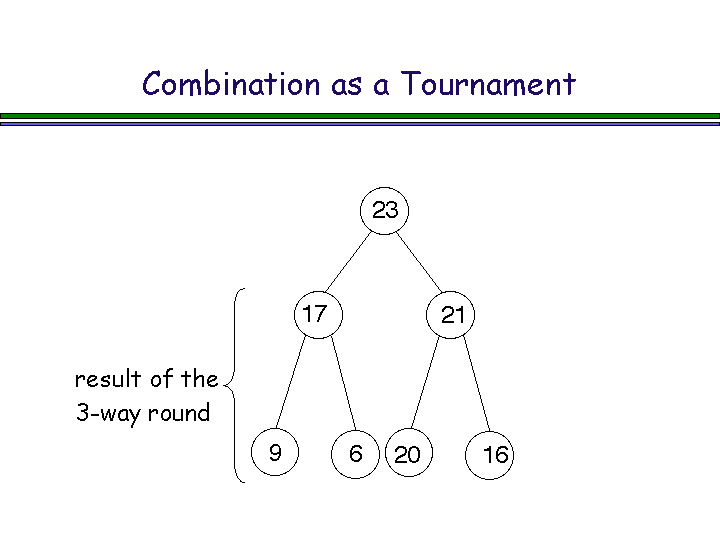 Combination as a Tournament

23

17

21

result of the 3-way round

9

6

20

16